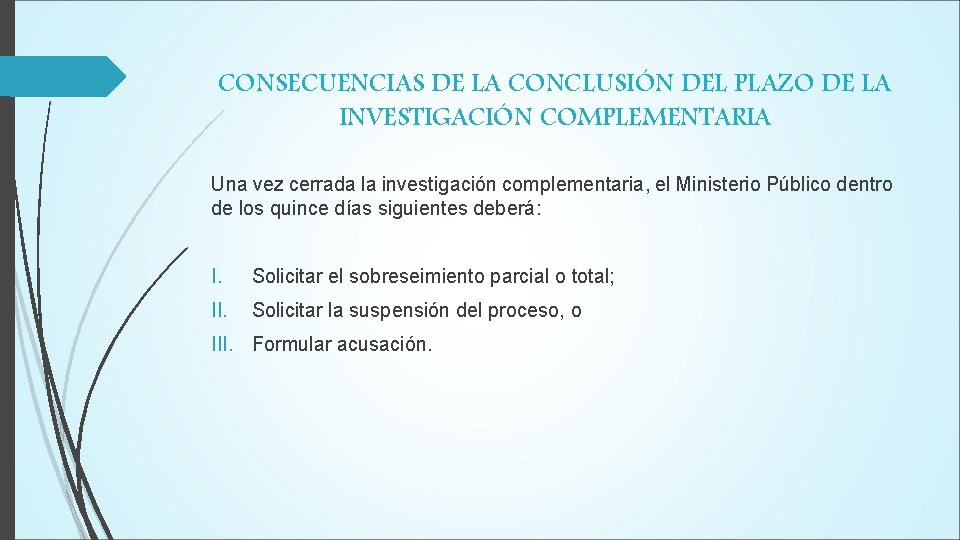 CONSECUENCIAS DE LA CONCLUSIÓN DEL PLAZO DE LA INVESTIGACIÓN COMPLEMENTARIA

Una vez cerrada la investigación complementaria, el Ministerio Público dentro de los quince días siguientes deberá:

I. Solicitar el sobreseimiento parcial o total;

II. Solicitar la suspensión del proceso, o

III. Formular acusación.